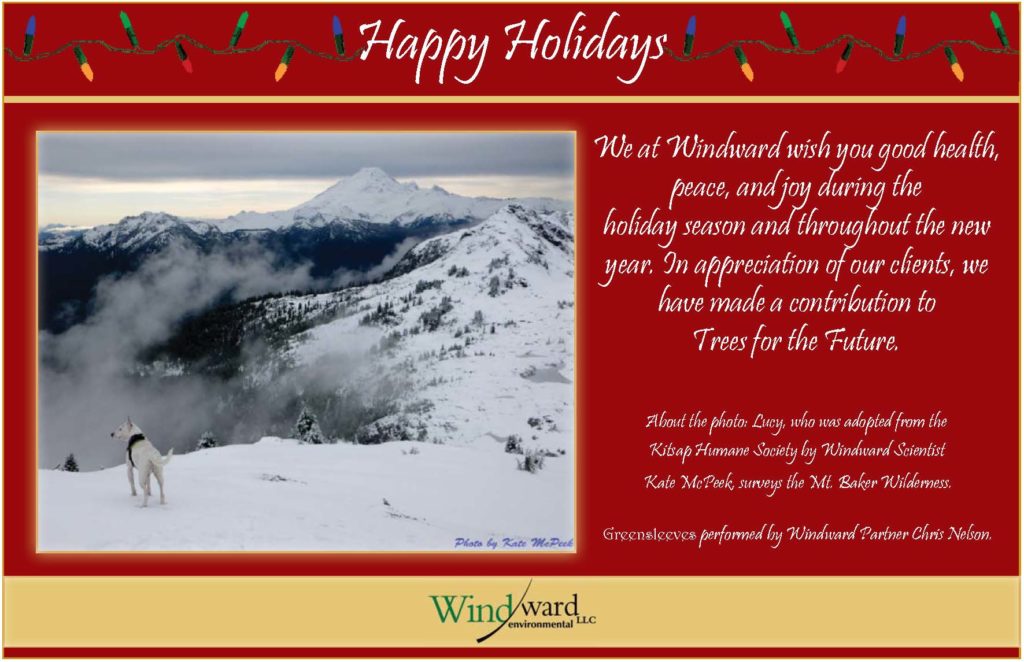 Happy Holidays

Photo by Kate McPeek

We at Windward wish you good health, peace, and joy during the holiday season and throughout the new year. In appreciation of our clients, we have made a contribution to Trees for the Future.

About the photo: Lucy, who was adopted from the Kitsap Humane Society by Windward Scientist Kate McPeek, surveys the Mt. Baker Wilderness.

Greensleeves performed by Windward Partner Chris Nelson.

Windward environmental LLC